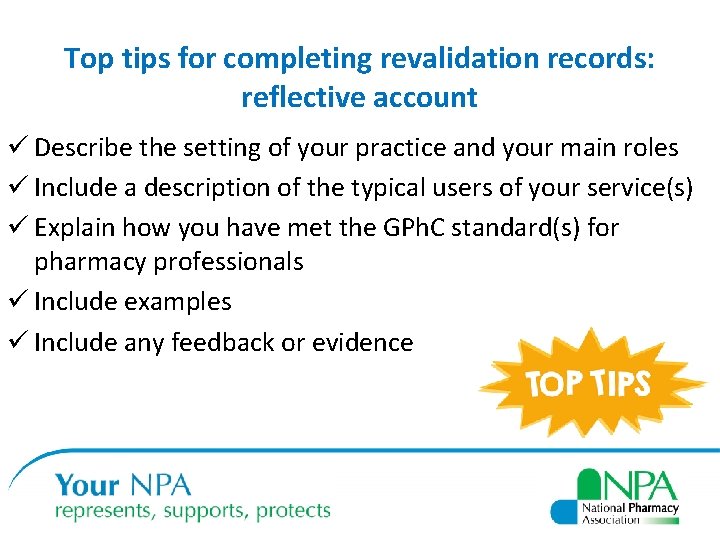 Top tips for completing revalidation records: reflective account

✓ Describe the setting of your practice and your main roles
✓ Include a description of the typical users of your service(s)
✓ Explain how you have met the GPhC standard(s) for pharmacy professionals
✓ Include examples
✓ Include any feedback or evidence

TOP TIPS

Your NPA
represents, supports, protects

NPA
National Pharmacy Association